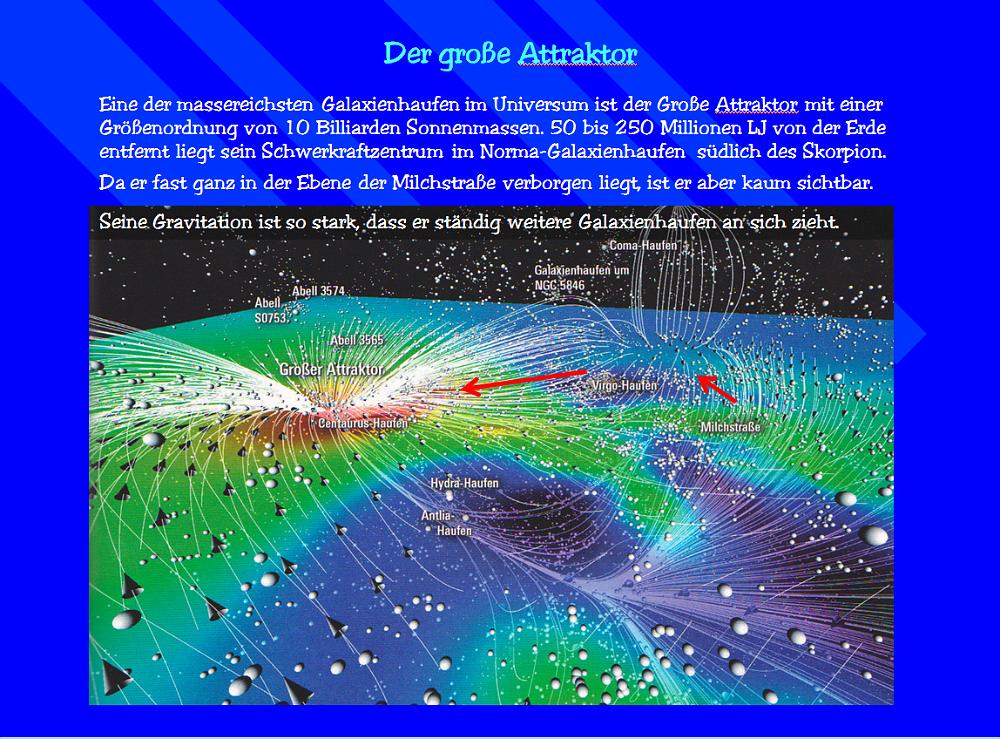 Der große Attraktor

Eine der massereichsten Galaxienhaufen im Universum ist der Große Attraktor mit einer Größenordnung von 10 Billiarden Sonnenmassen. 50 bis 250 Millionen LJ von der Erde entfernt liegt sein Schwerkraftzentrum im Norma-Galaxienhaufen südlich des Skorpion.

Da er fast ganz in der Ebene der Milchstraße verborgen liegt, ist er aber kaum sichtbar.

Seine Gravitation ist so stark, dass er ständig weitere Galaxienhaufen an sich zieht.

Coma-Haufen

Galaxienhaufen um NGC 5846

Abell 3574

Abell S0753

Abell 3565

Großer Attraktor

Centaurus-Haufen

Virgo-Haufen

Milchstraße

Hydra-Haufen

Antlia-Haufen